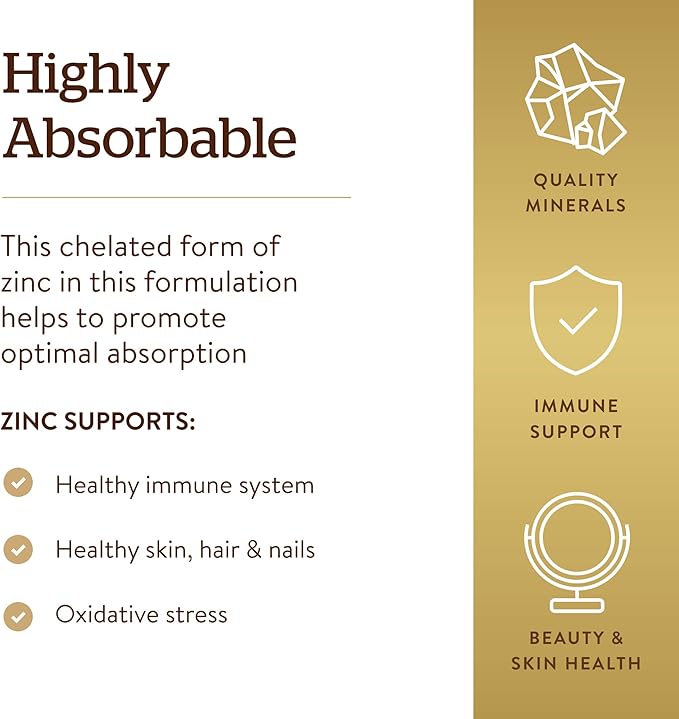 Highly Absorbable

This chelated form of zinc in this formulation helps to promote optimal absorption

ZINC SUPPORTS:

Healthy immune system

Healthy skin, hair & nails

Oxidative stress

QUALITY MINERALS

IMMUNE SUPPORT

BEAUTY & SKIN HEALTH